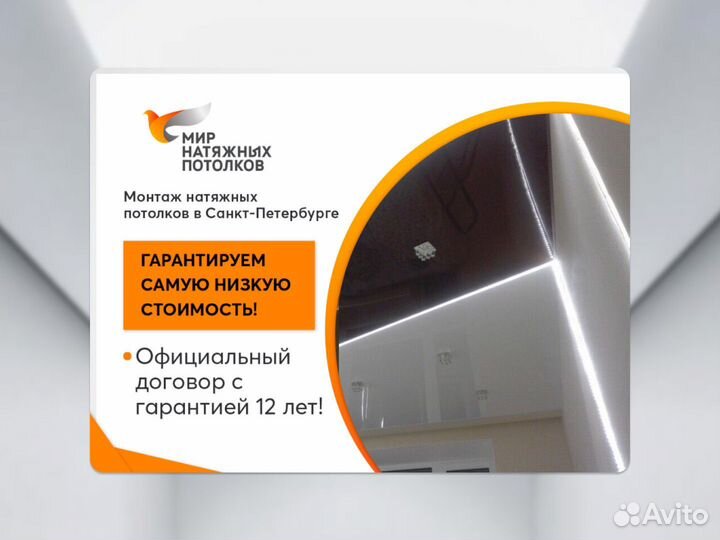 МИР НАТЯЖНЫХ ПОТОЛКОВ

Монтаж натяжных потолков в Санкт-Петербурге

ГАРАНТИРУЕМ САМУЮ НИЗКУЮ СТОИМОСТЬ!

Официальный договор с гарантией 12 лет!

Avito